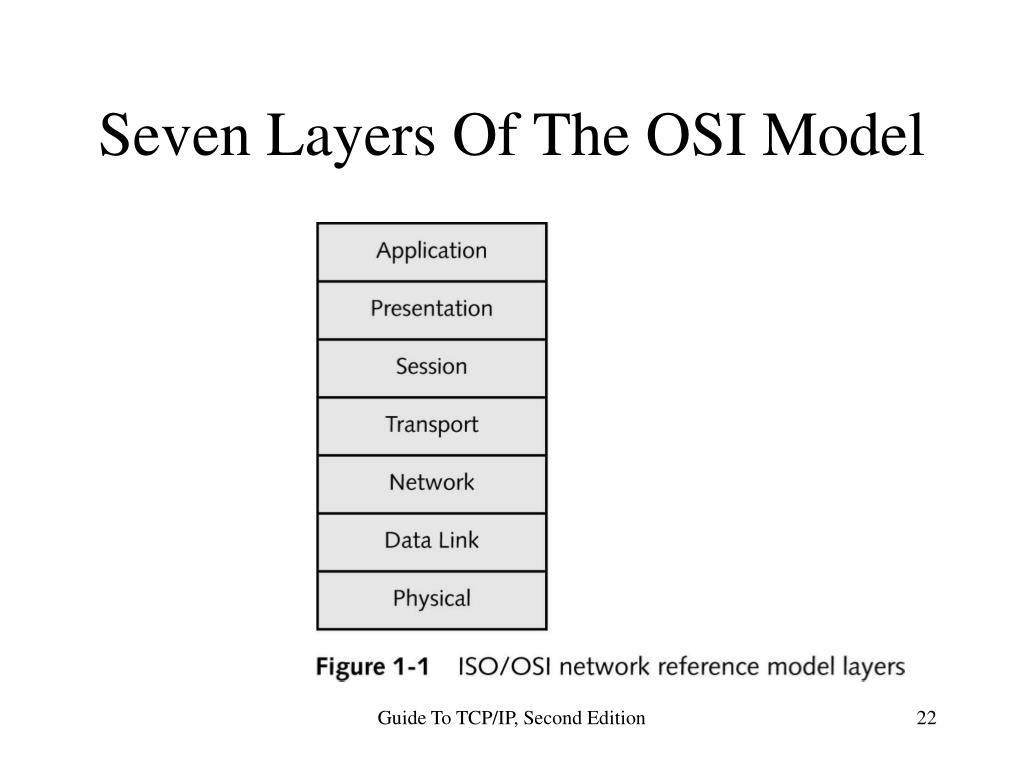 Seven Layers Of The OSI Model

Application

Presentation

Session

Transport

Network

Data Link

Physical

Figure 1-1 ISO/OSI network reference model layers

Guide To TCP/IP, Second Edition

22